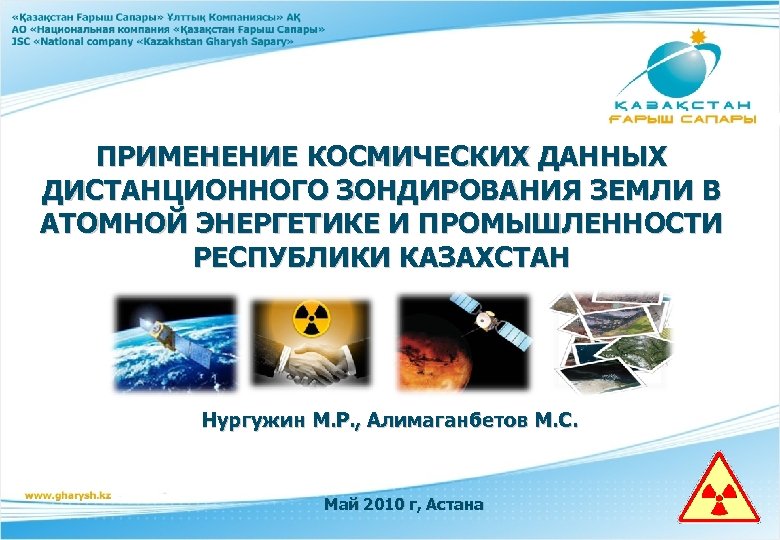 «Қазақстан Ғарыш Сапары» Ұлттық Компаниясы» АҚ
АО «Национальная компания «Қазақстан Ғарыш Сапары»
JSC «National company «Kazakhstan Gharysh Sapary»

ҚАЗАҚСТАН
ҒАРЫШ САПАРЫ

ПРИМЕНЕНИЕ КОСМИЧЕСКИХ ДАННЫХ ДИСТАНЦИОННОГО ЗОНДИРОВАНИЯ ЗЕМЛИ В АТОМНОЙ ЭНЕРГЕТИКЕ И ПРОМЫШЛЕННОСТИ РЕСПУБЛИКИ КАЗАХСТАН

Нургужин М.Р., Алимаганбетов М.С.

www.gharysh.kz

Май 2010 г, Астана